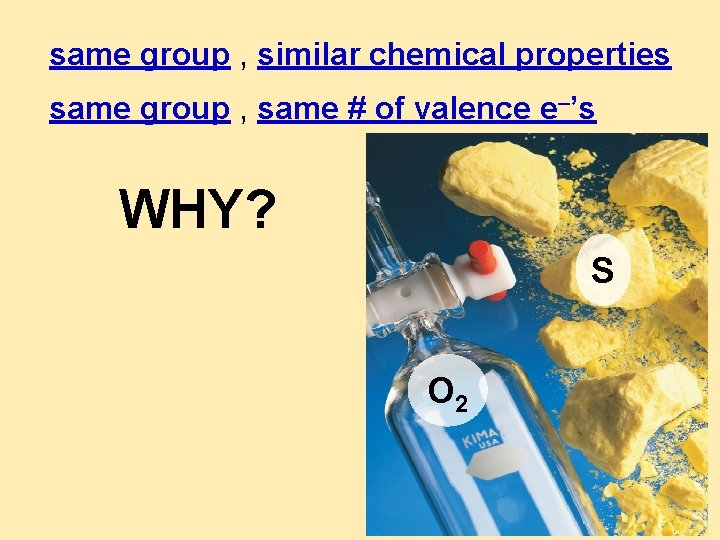 same group , similar chemical properties

same group , same # of valence $e^{-}$'s

WHY?

S

$O_2$

KIMAX
USA